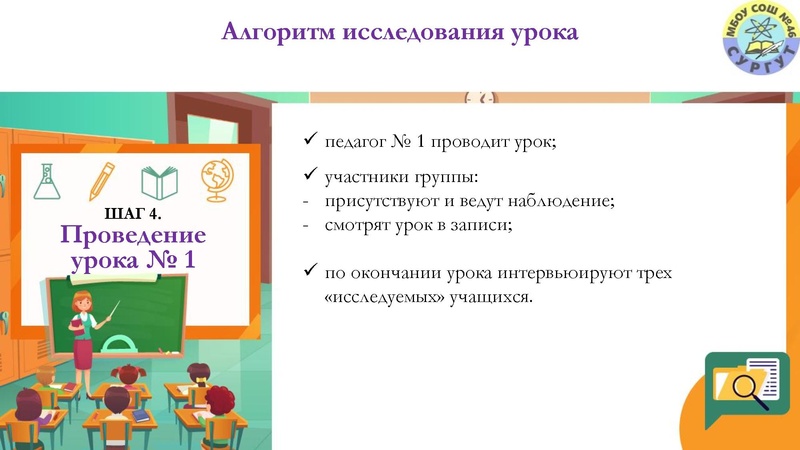 Алгоритм исследования урока

МБОУ СОШ №46
СУРГУТ

ШАГ 4.
Проведение урока № 1

✓ педагог № 1 проводит урок;

✓ участники группы:
- присутствуют и ведут наблюдение;
- смотрят урок в записи;

✓ по окончании урока интервьюируют трех «исследуемых» учащихся.